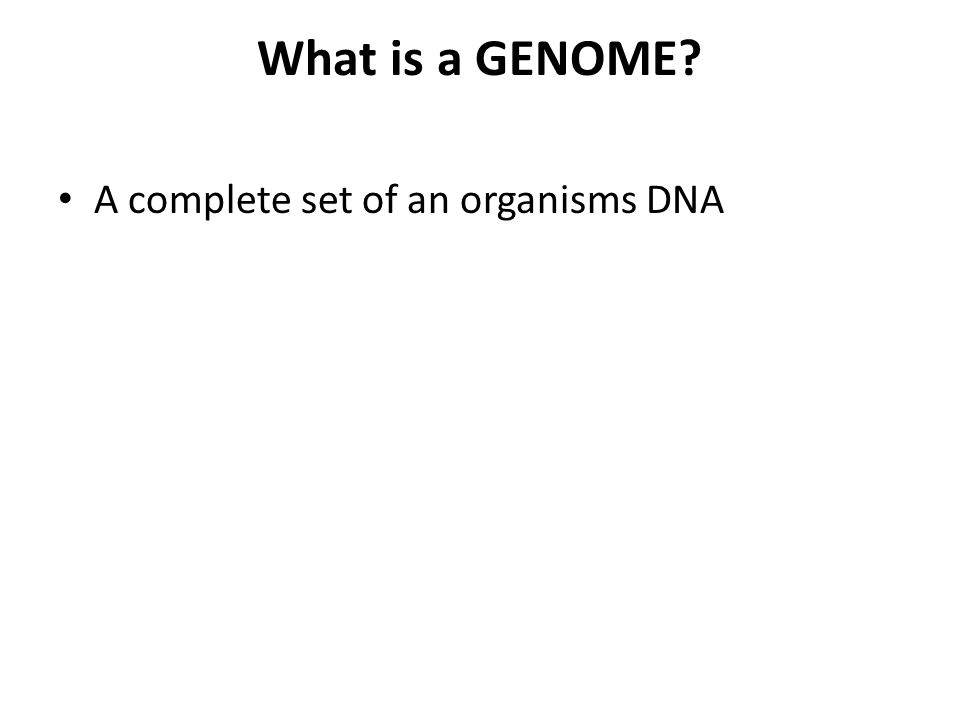 What is a GENOME?

• A complete set of an organisms DNA